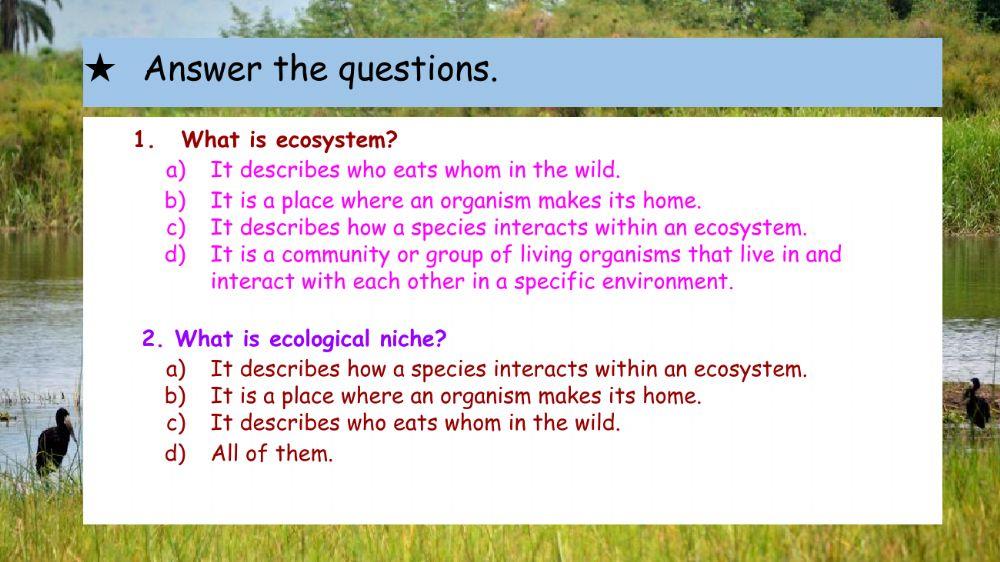 ★ Answer the questions.

1. What is ecosystem?
a) It describes who eats whom in the wild.
b) It is a place where an organism makes its home.
c) It describes how a species interacts within an ecosystem.
d) It is a community or group of living organisms that live in and interact with each other in a specific environment.

2. What is ecological niche?
a) It describes how a species interacts within an ecosystem.
b) It is a place where an organism makes its home.
c) It describes who eats whom in the wild.
d) All of them.